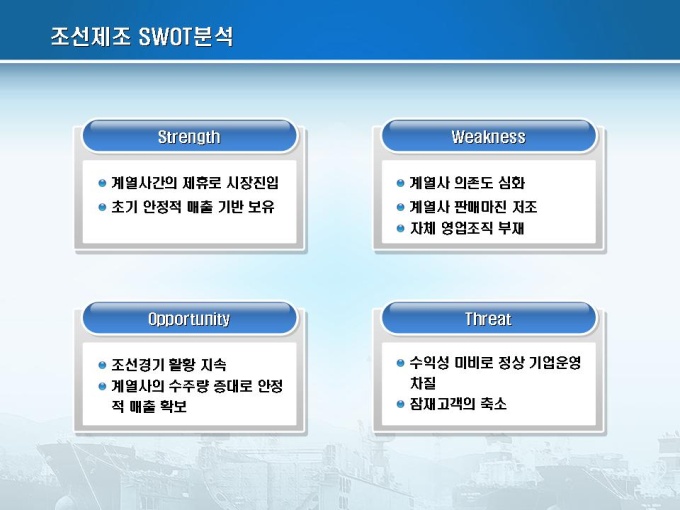 조선제조 SWOT분석

Strength

계열사간의 제휴로 시장진입
초기 안정적 매출 기반 보유

Weakness

계열사 의존도 심화
계열사 판매마진 저조
자체 영업조직 부재

Opportunity

조선경기 활황 지속
계열사의 수주량 증대로 안정적 매출 확보

Threat

수익성 미비로 정상 기업운영 차질
잠재고객의 축소